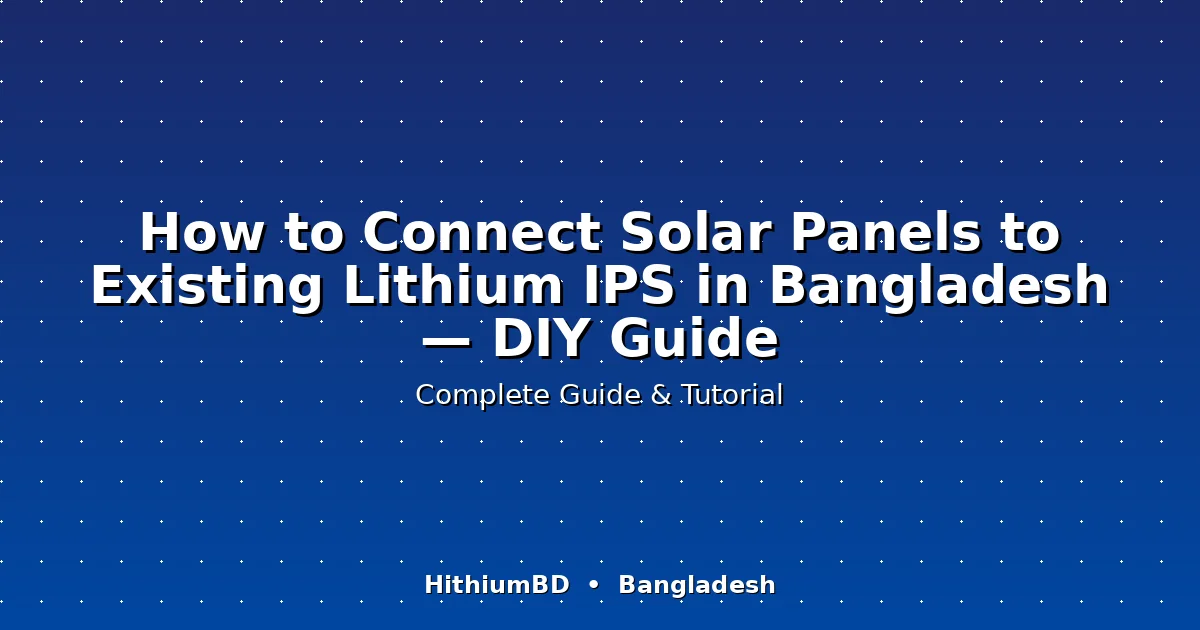 How to Connect Solar Panels to Existing Lithium IPS in Bangladesh — DIY Guide

Complete Guide & Tutorial

HithiumBD • Bangladesh